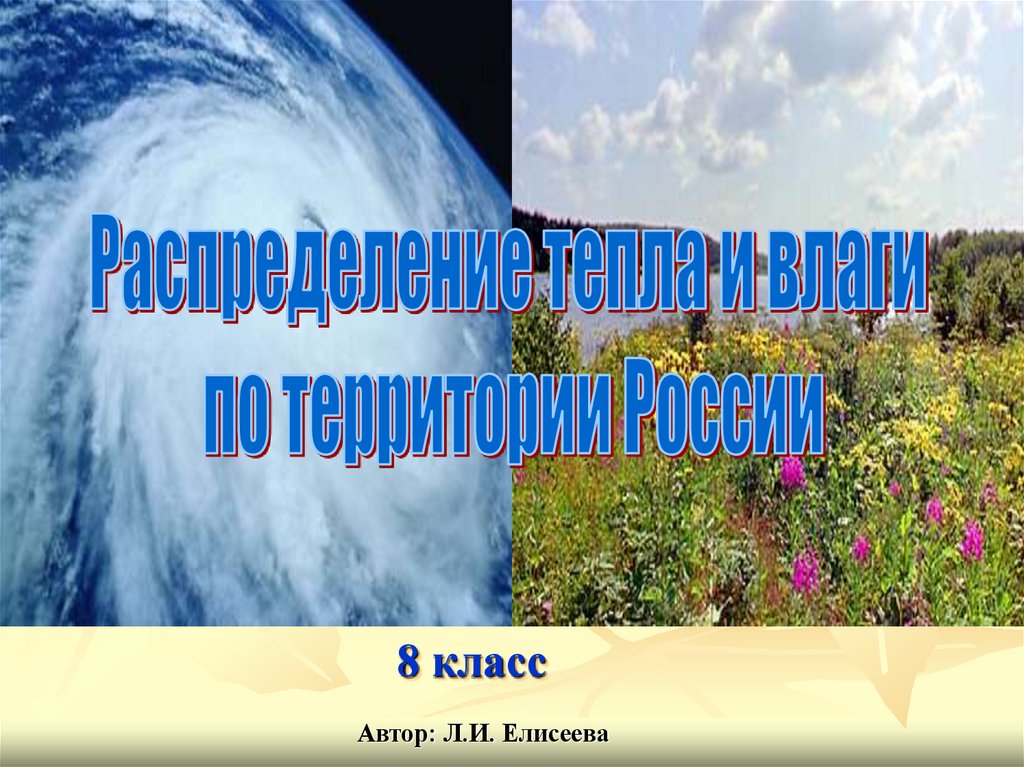 Распределение тепла и влаги по территории России

8 класс

Автор: Л.И. Елисеева